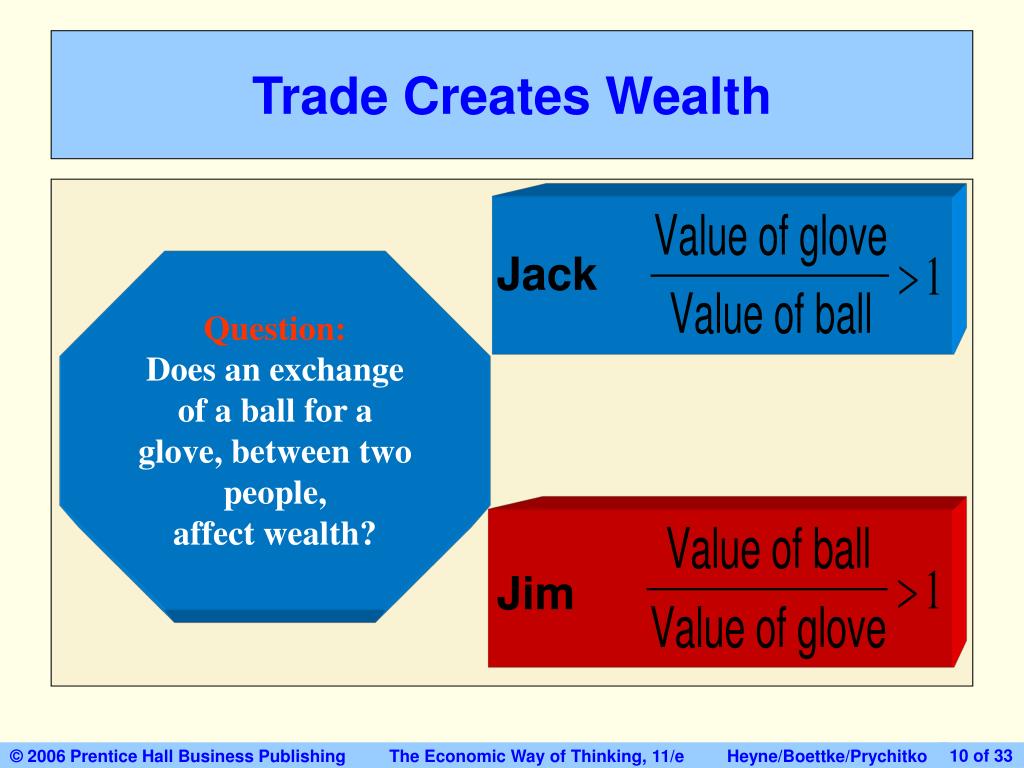 Trade Creates Wealth

Question:
Does an exchange of a ball for a glove, between two people,
affect wealth?

Jack $\frac{\text{Value of glove}}{\text{Value of ball}} > 1$

Jim $\frac{\text{Value of ball}}{\text{Value of glove}} > 1$

© 2006 Prentice Hall Business Publishing The Economic Way of Thinking, 11/e Heyne/Boettke/Prychitko 10 of 33